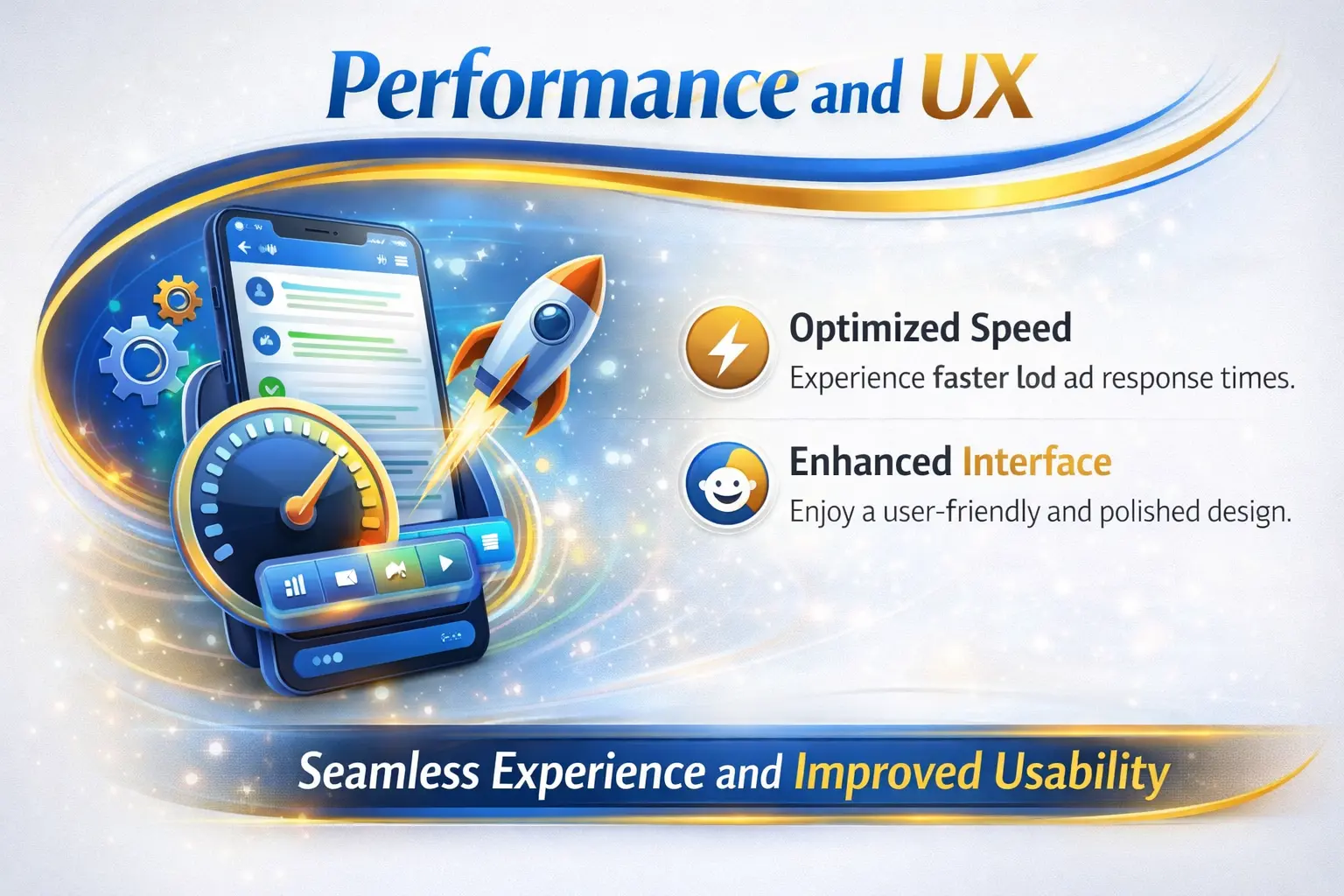 Performance and UX

Optimized Speed
Experience faster lod ad response times.

Enhanced Interface
Enjoy a user-friendly and polished design.

Seamless Experience and Improved Usability